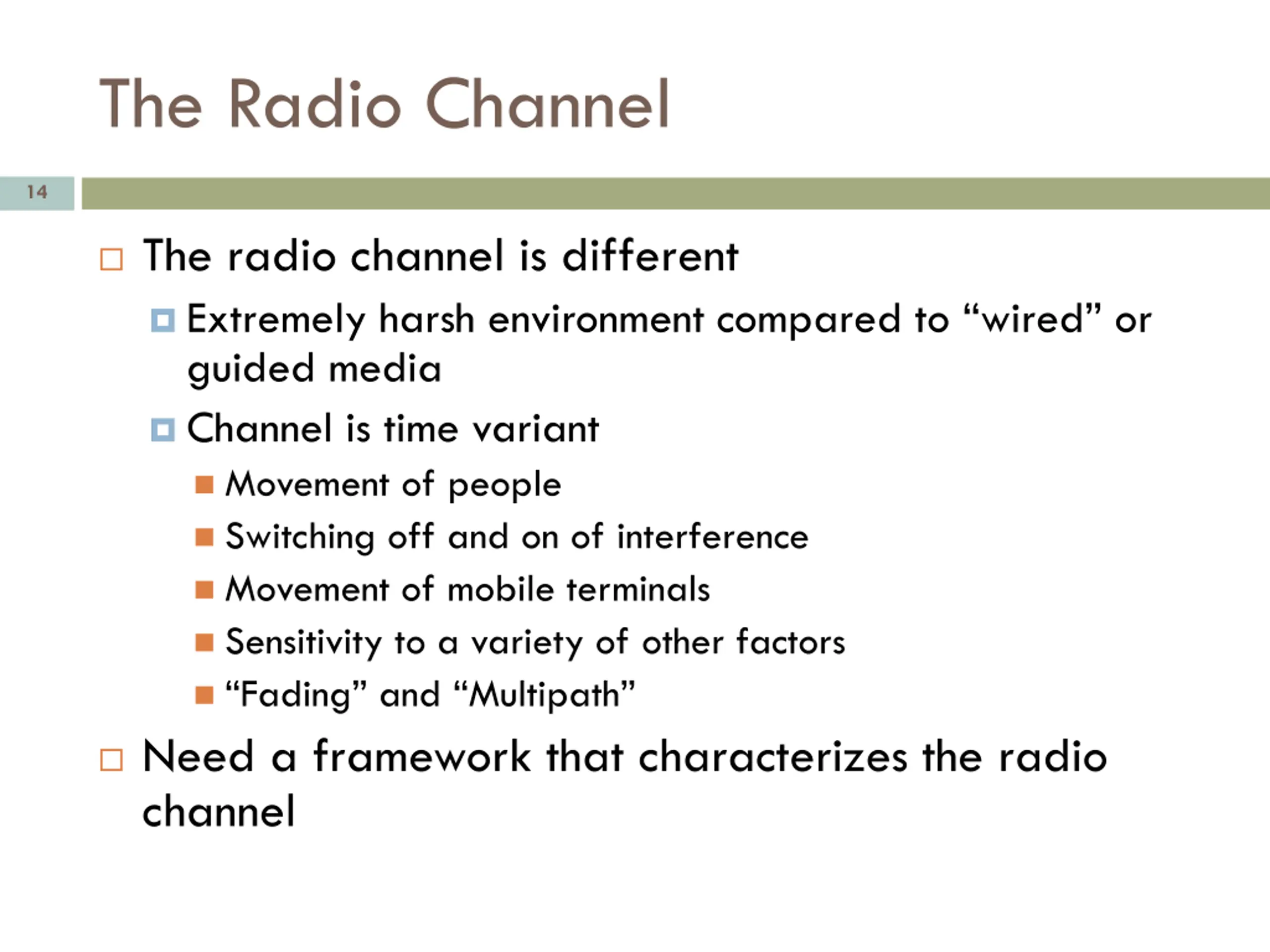 The Radio Channel

14

The radio channel is different

Extremely harsh environment compared to “wired” or guided media

Channel is time variant

Movement of people

Switching off and on of interference

Movement of mobile terminals

Sensitivity to a variety of other factors

“Fading” and “Multipath”

Need a framework that characterizes the radio channel